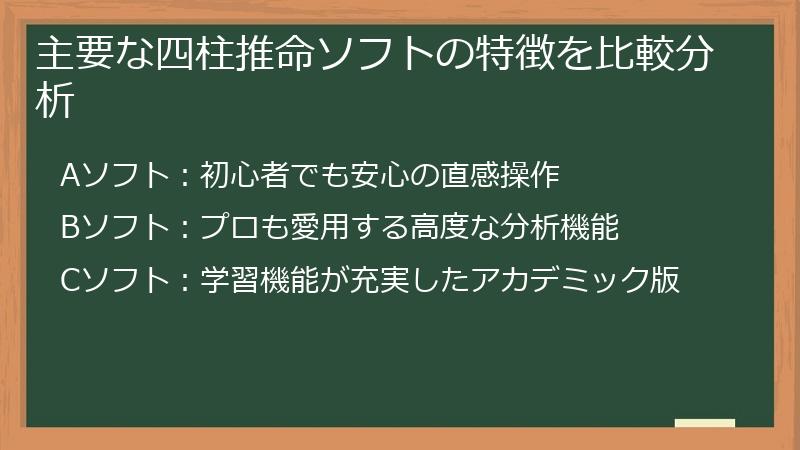 主要な四柱推命ソフトの特徴を比較分析

Aソフト：初心者でも安心の直感操作

Bソフト：プロも愛用する高度な分析機能

Cソフト：学習機能が充実したアカデミック版